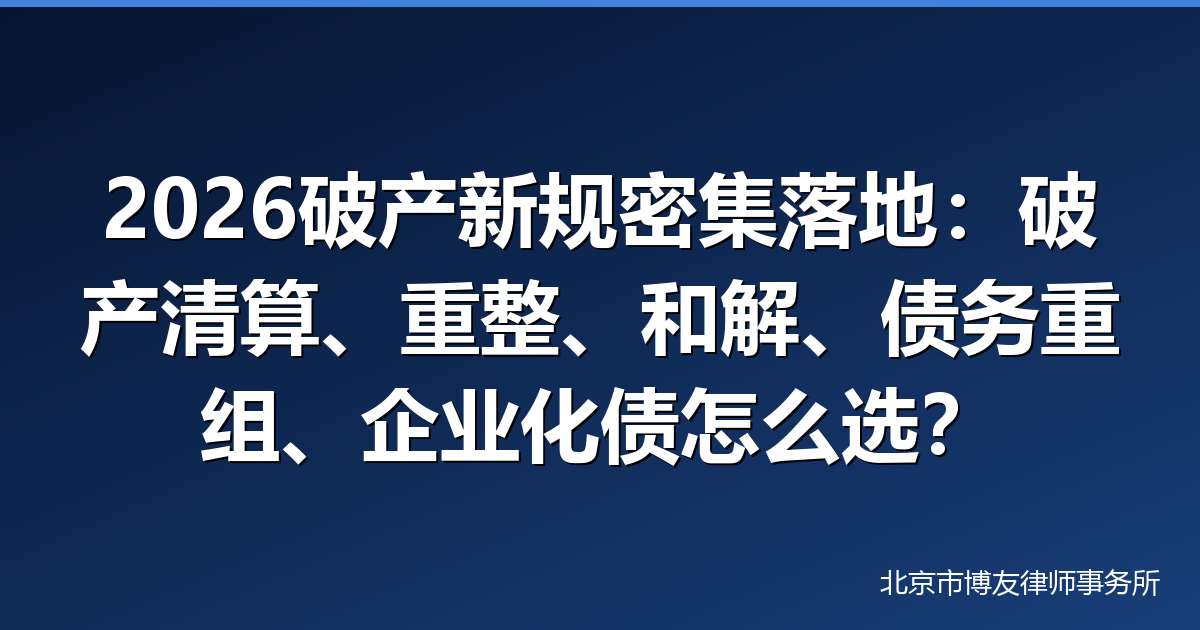 2026破产新规密集落地：破产清算、重整、和解、债务重组、企业化债怎么选？

北京市博友律师事务所